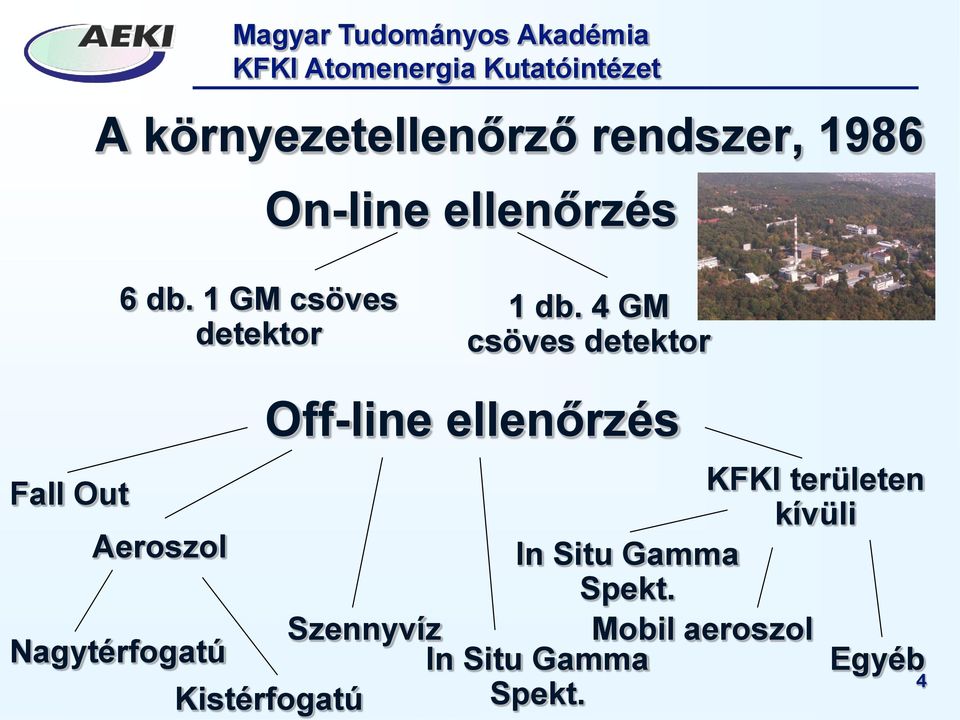 AEKI

Magyar Tudományos Akadémia
KFKI Atomenergia Kutatóintézet

A környezetellenőrző rendszer, 1986

On-line ellenőrzés

6 db. 1 GM csöves detektor

1 db. 4 GM csöves detektor

Off-line ellenőrzés

Fall Out

Aeroszol

Nagytérfogatú

Kistérfogatú

Szennyvíz

In Situ Gamma Spekt.

KFKI területen kívüli

In Situ Gamma Spekt.

Mobil aeroszol

Egyéb

4